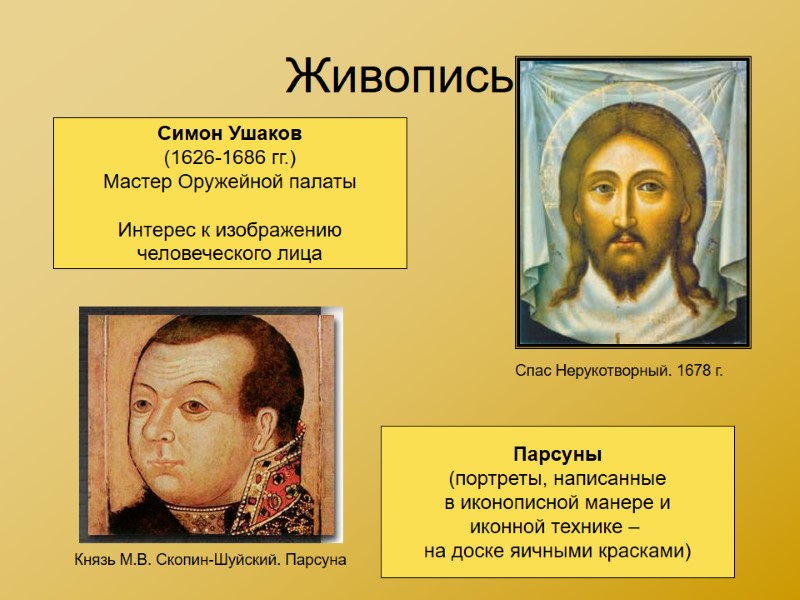 Живопись

Симон Ушаков
(1626-1686 гг.)
Мастер Оружейной палаты

Интерес к изображению человеческого лица

Спас Нерукотворный. 1678 г.

Князь М.В. Скопин-Шуйский. Парсуна

Парсуны
(портреты, написанные в иконописной манере и иконной технике – на доске яичными красками)